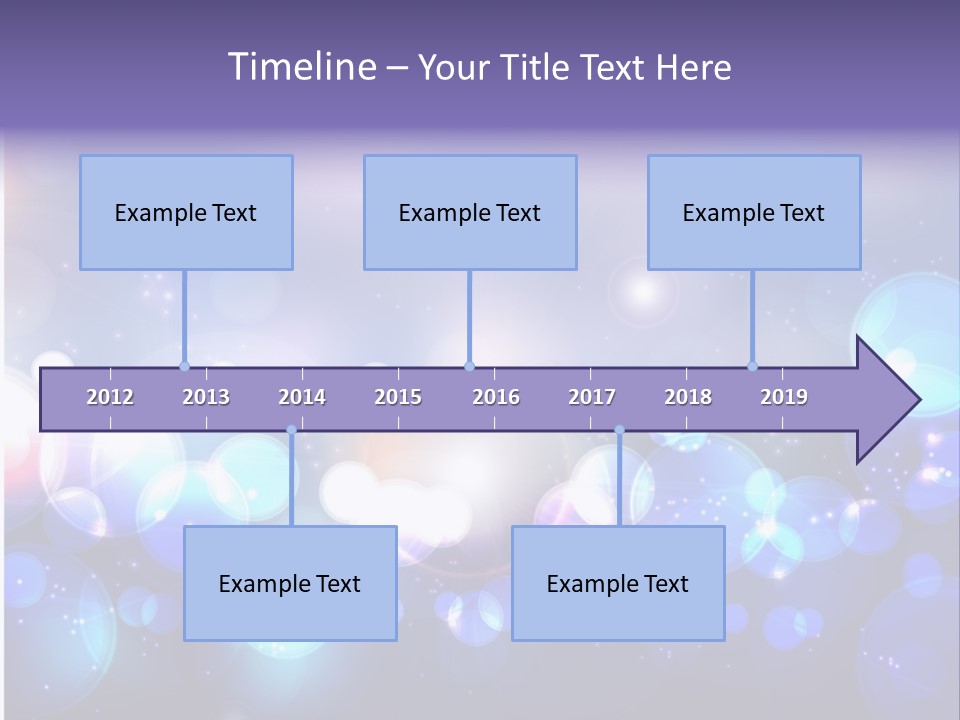 Timeline – Your Title Text Here

Example Text

Example Text

Example Text

2012 2013 2014 2015 2016 2017 2018 2019

Example Text

Example Text